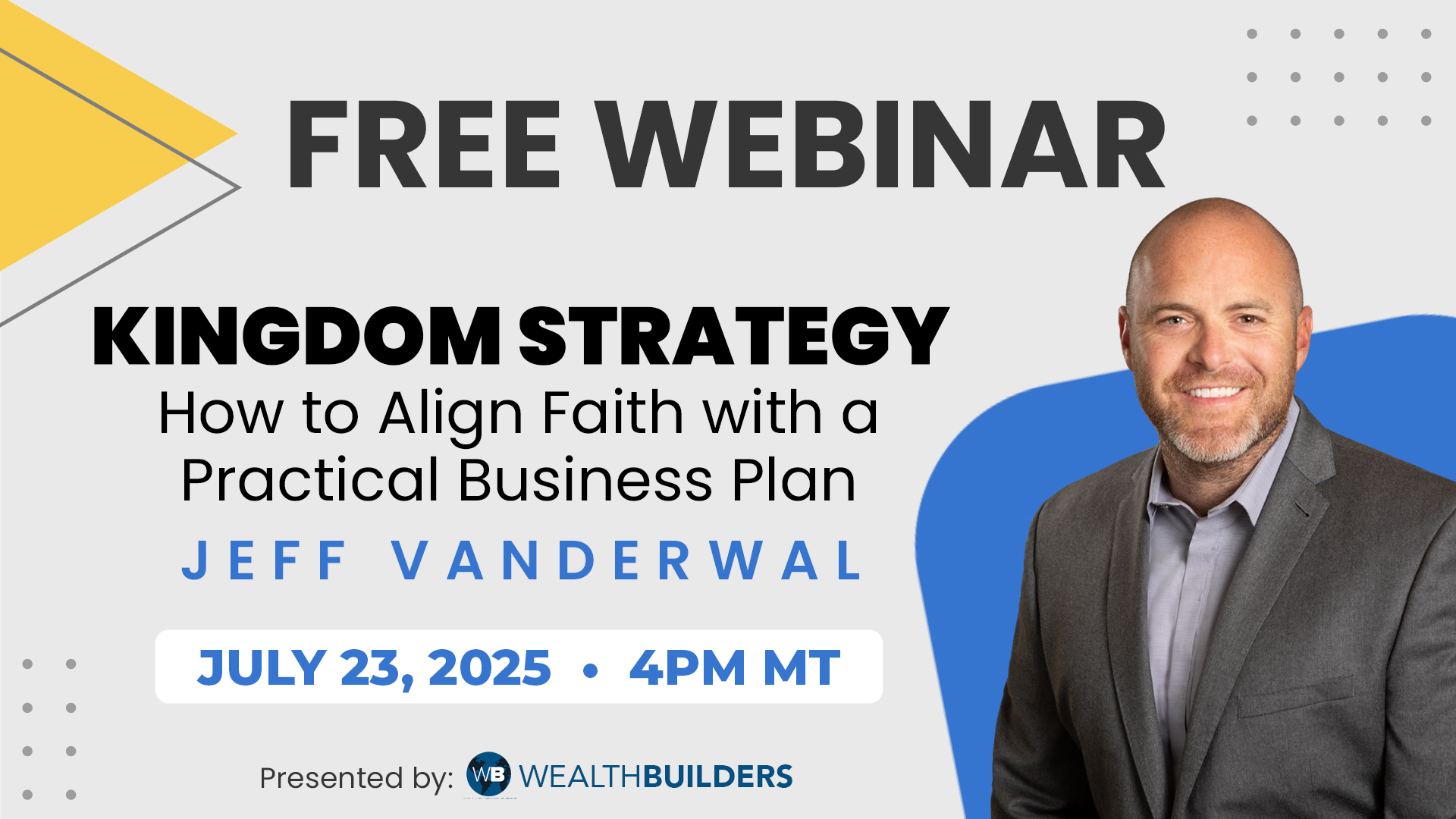 FREE WEBINAR

KINGDOM STRATEGY

How to Align Faith with a Practical Business Plan

JEFF VANDERWAL

JULY 23, 2025 • 4PM MT

Presented by: WB WEALTHBUILDERS